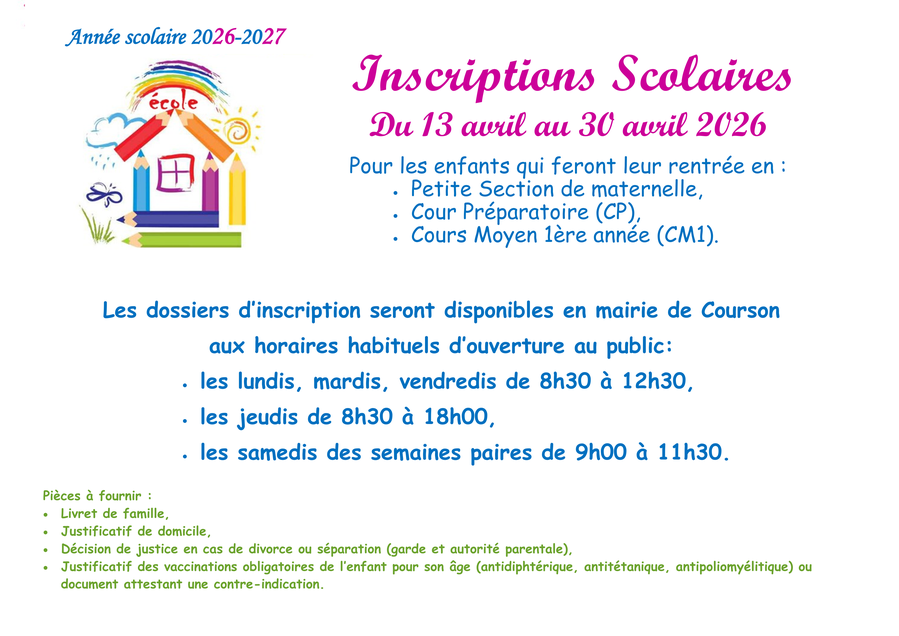 Année scolaire 2026-2027

école

Inscriptions Scolaires

Du 13 avril au 30 avril 2026

Pour les enfants qui feront leur rentrée en :
• Petite Section de maternelle,
• Cour Préparatoire (CP),
• Cours Moyen 1ère année (CM1).

Les dossiers d'inscription seront disponibles en mairie de Courson aux horaires habituels d'ouverture au public:
• les lundis, mardis, vendredis de 8h30 à 12h30,
• les jeudis de 8h30 à 18h00,
• les samedis des semaines paires de 9h00 à 11h30.

Pièces à fournir :
• Livret de famille,
• Justificatif de domicile,
• Décision de justice en cas de divorce ou séparation (garde et autorité parentale),
• Justificatif des vaccinations obligatoires de l'enfant pour son âge (antidiphtérique, antitétanique, antipoliomyélitique) ou document attestant une contre-indication.